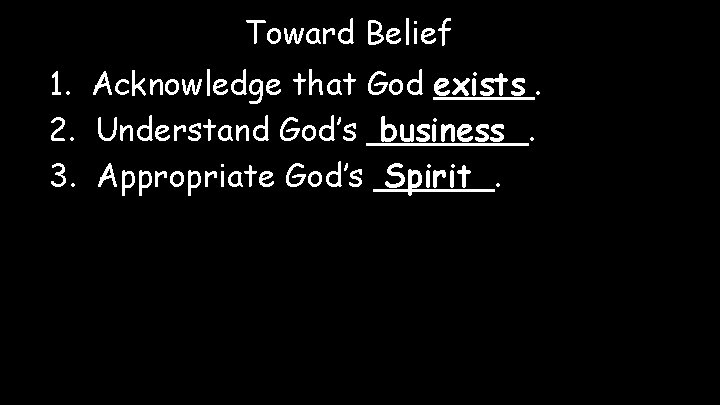 Toward Belief

1. Acknowledge that God exists.
2. Understand God's business.
3. Appropriate God's Spirit.